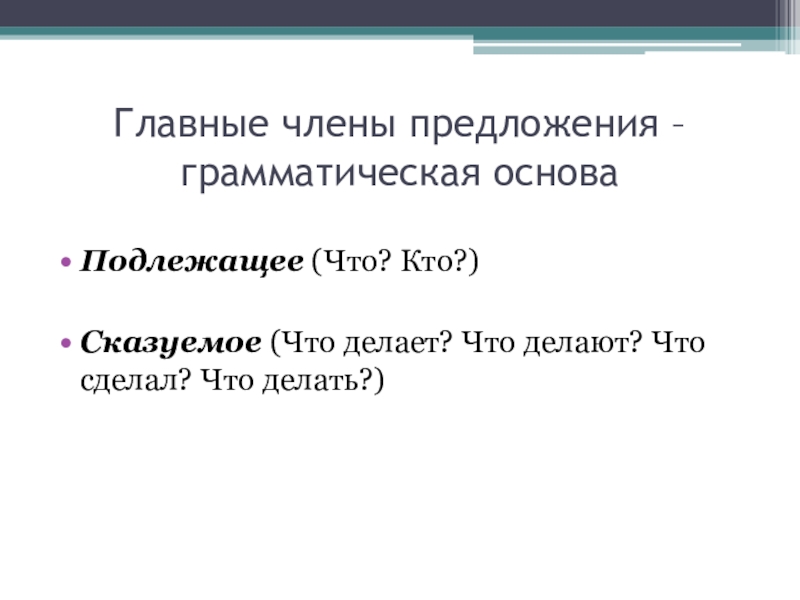 Главные члены предложения – грамматическая основа

• Подлежащее (Что? Кто?)

• Сказуемое (Что делает? Что делают? Что сделал? Что делать?)